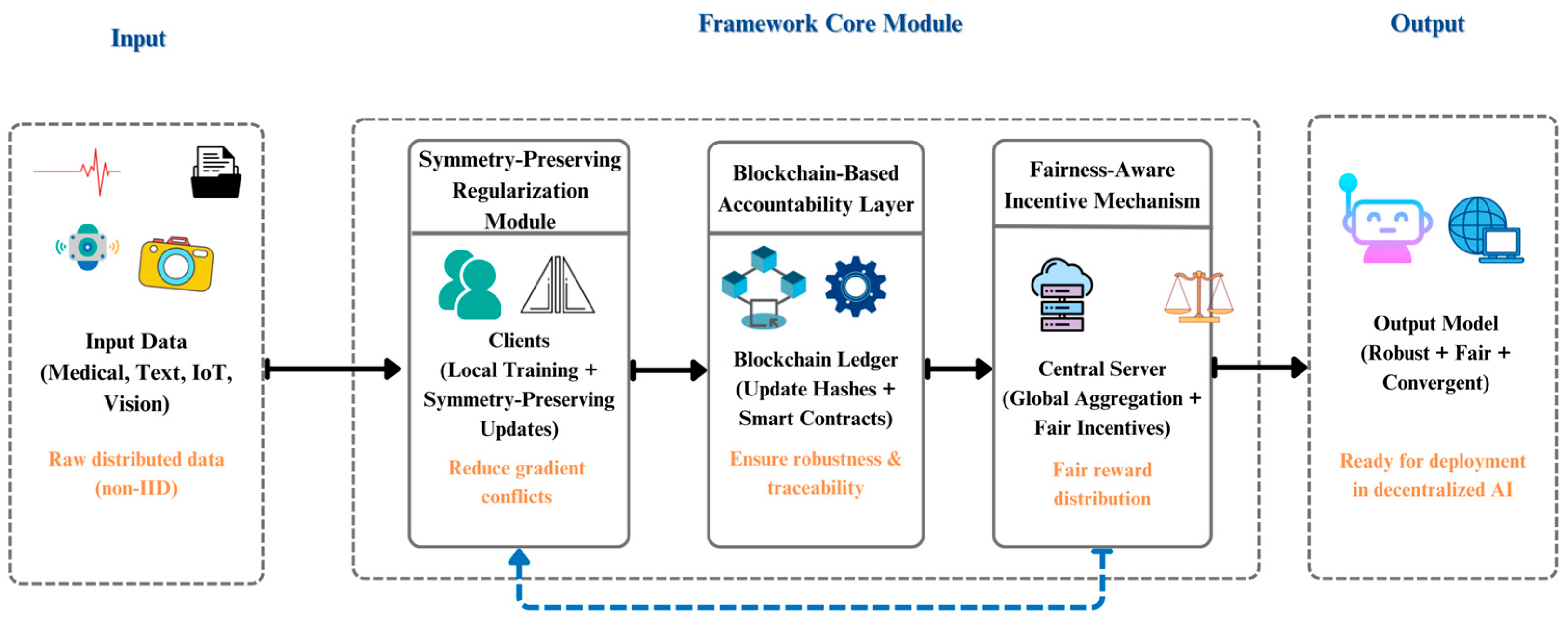 Input

Framework Core Module

Output

Input Data (Medical, Text, IoT, Vision)

Raw distributed data (non-IID)

Symmetry-Preserving Regularization Module

Clients (Local Training + Symmetry-Preserving Updates)

Reduce gradient conflicts

Blockchain-Based Accountability Layer

Blockchain Ledger (Update Hashes + Smart Contracts)

Ensure robustness & traceability

Fairness-Aware Incentive Mechanism

Central Server (Global Aggregation + Fair Incentives)

Fair reward distribution

Output Model (Robust + Fair + Convergent)

Ready for deployment in decentralized AI